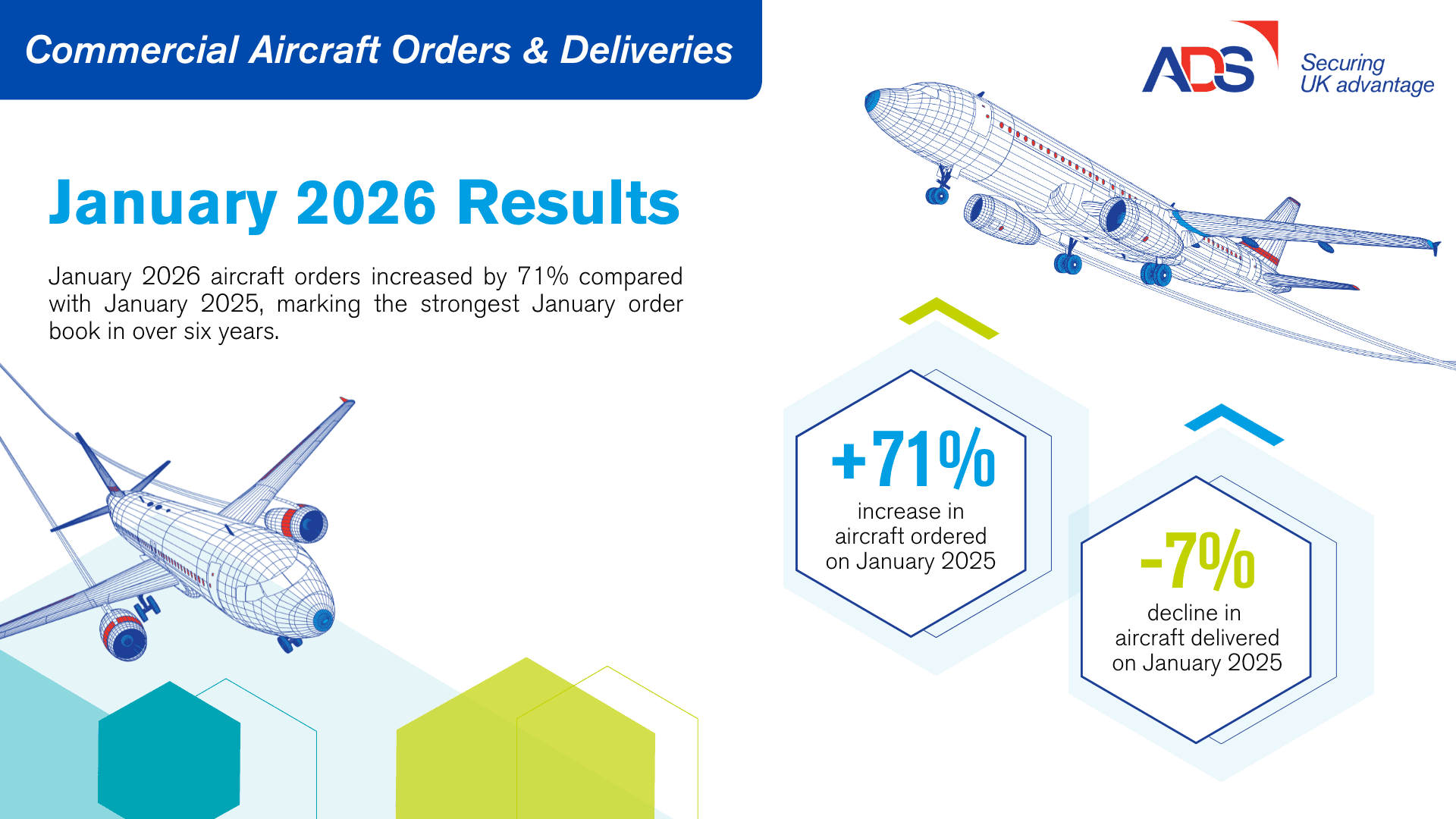 Commercial Aircraft Orders & Deliveries

ADS Securing UK advantage

January 2026 Results

January 2026 aircraft orders increased by 71% compared with January 2025, marking the strongest January order book in over six years.

+71%
increase in aircraft ordered on January 2025

-7%
decline in aircraft delivered on January 2025